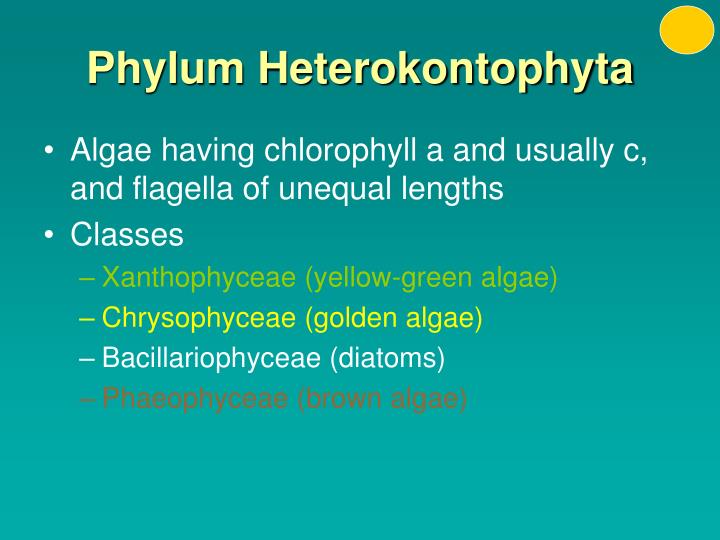 Phylum Heterokontophyta

• Algae having chlorophyll a and usually c, and flagella of unequal lengths

• Classes

– Xanthophyceae (yellow-green algae)

– Chrysophyceae (golden algae)

– Bacillariophyceae (diatoms)

– Phaeophyceae (brown algae)